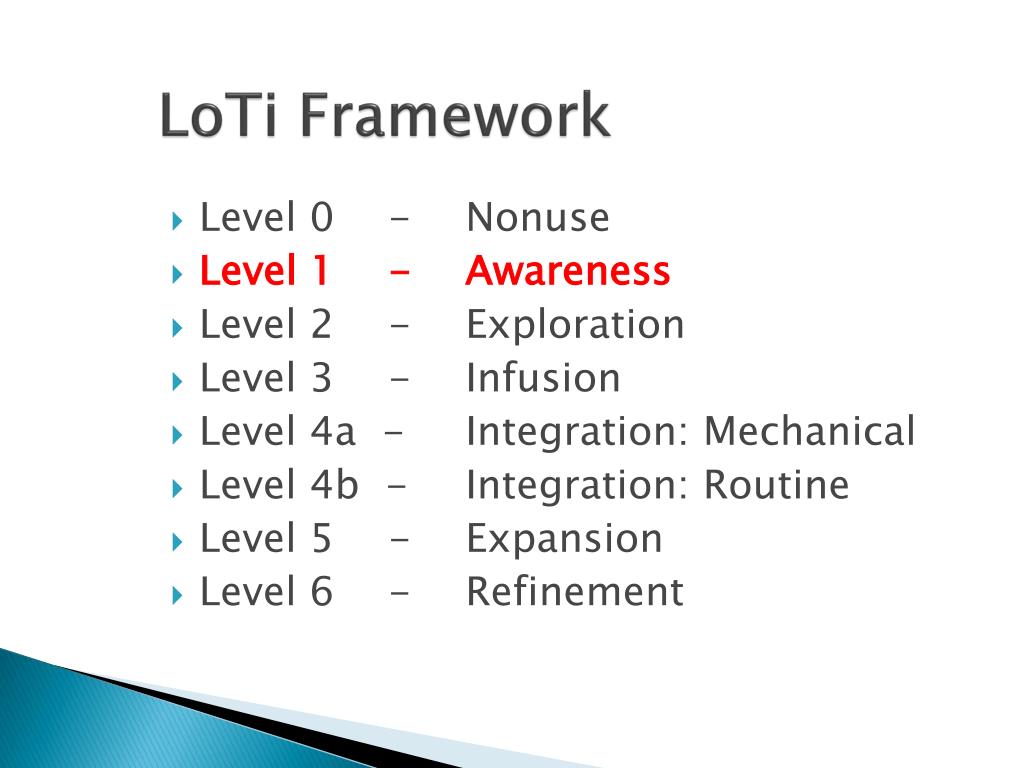 LoTi Framework

Level 0 - Nonuse
Level 1 - Awareness
Level 2 - Exploration
Level 3 - Infusion
Level 4a - Integration: Mechanical
Level 4b - Integration: Routine
Level 5 - Expansion
Level 6 - Refinement